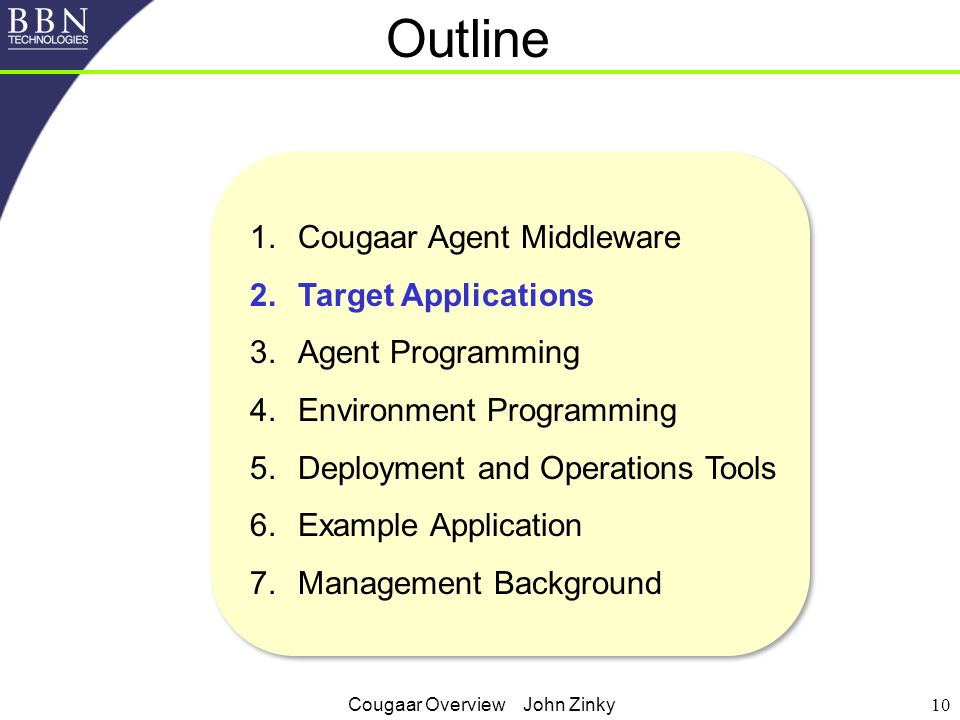 BBN
TECHNOLOGIES

Outline

1. Cougaar Agent Middleware
2. Target Applications
3. Agent Programming
4. Environment Programming
5. Deployment and Operations Tools
6. Example Application
7. Management Background

Cougaar Overview John Zinky

10